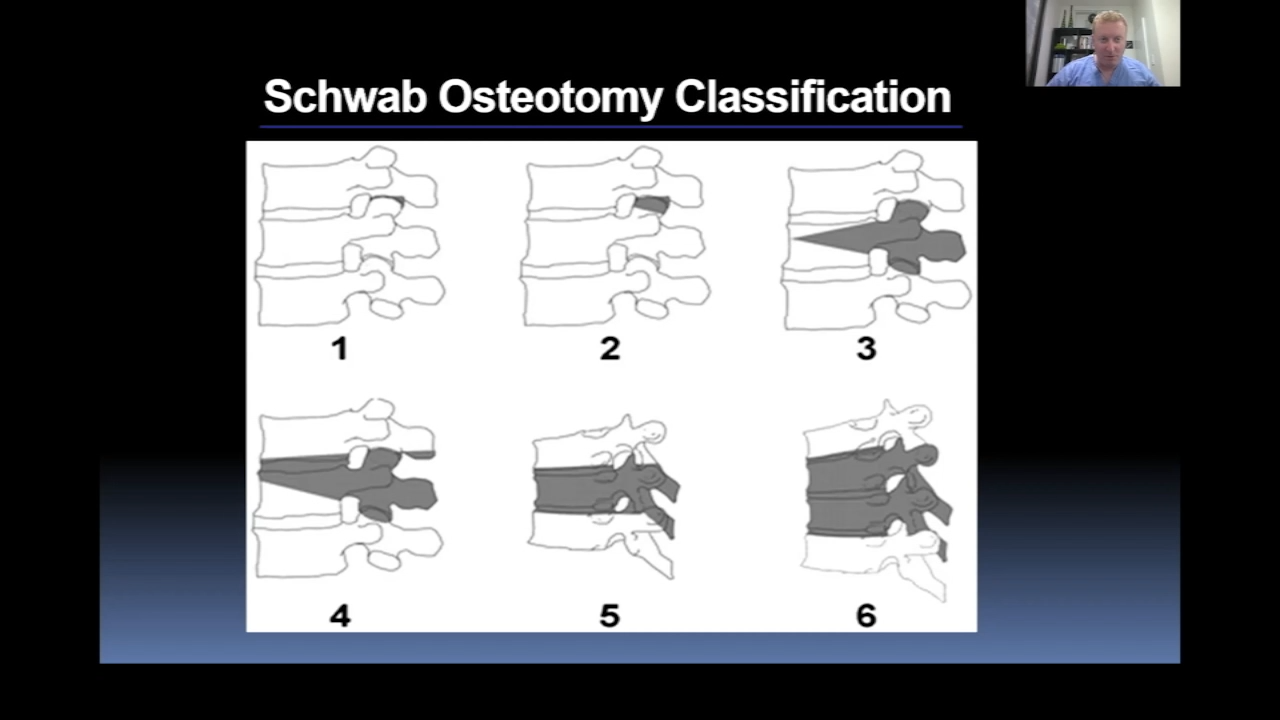 Schwab Osteotomy Classification

1

2

3

4

5

6